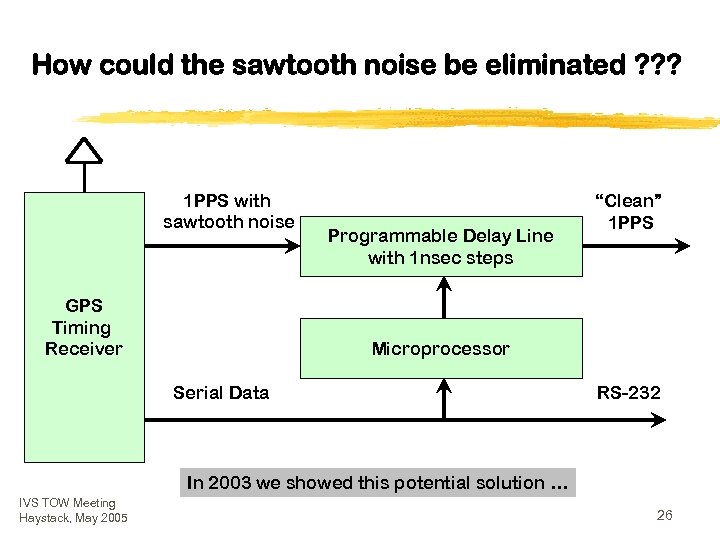 How could the sawtooth noise be eliminated ???

GPS Timing Receiver

1PPS with sawtooth noise

Programmable Delay Line with 1nsec steps

"Clean" 1PPS

Microprocessor

Serial Data

RS-232

In 2003 we showed this potential solution ...

IVS TOW Meeting
Haystack, May 2005

26